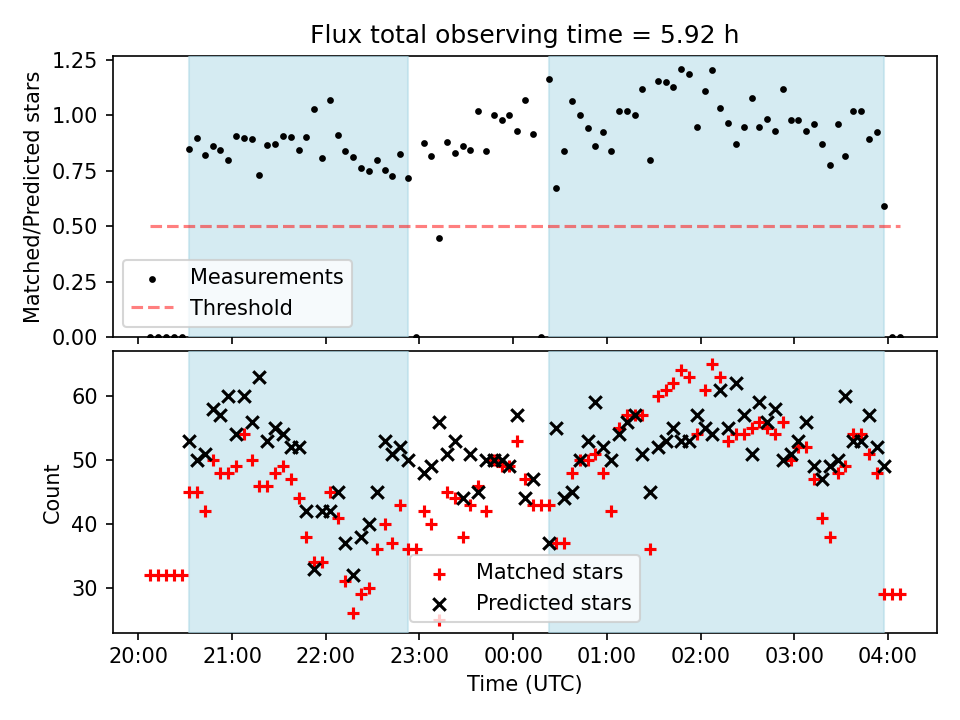 Flux total observing time = 5.92 h

Matched/Predicted stars

1.25
1.00
0.75
0.50
0.25
0.00

Measurements
Threshold

Count

60
50
40
30

Matched stars
Predicted stars

20:00
21:00
22:00
23:00
00:00
01:00
02:00
03:00
04:00

Time (UTC)